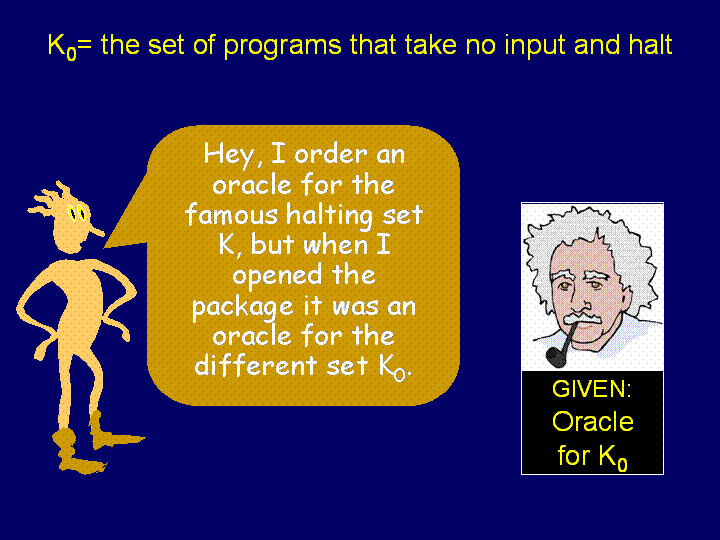 $K_0$= the set of programs that take no input and halt

Hey, I order an oracle for the famous halting set K, but when I opened the package it was an oracle for the different set $K_0$.

GIVEN:
Oracle for $K_0$